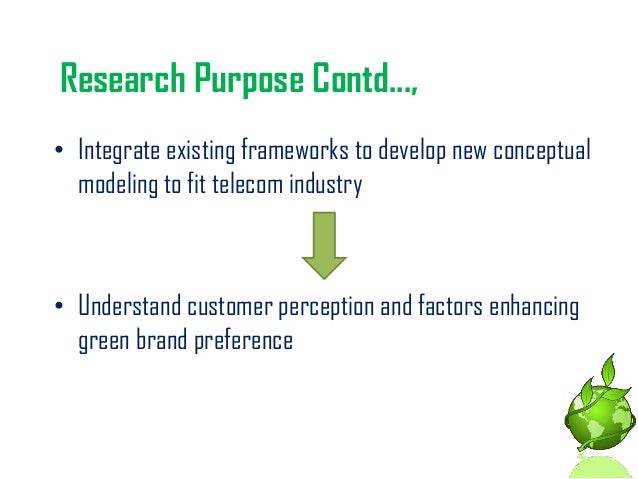 Research Purpose Contd…,

• Integrate existing frameworks to develop new conceptual modeling to fit telecom industry

• Understand customer perception and factors enhancing green brand preference